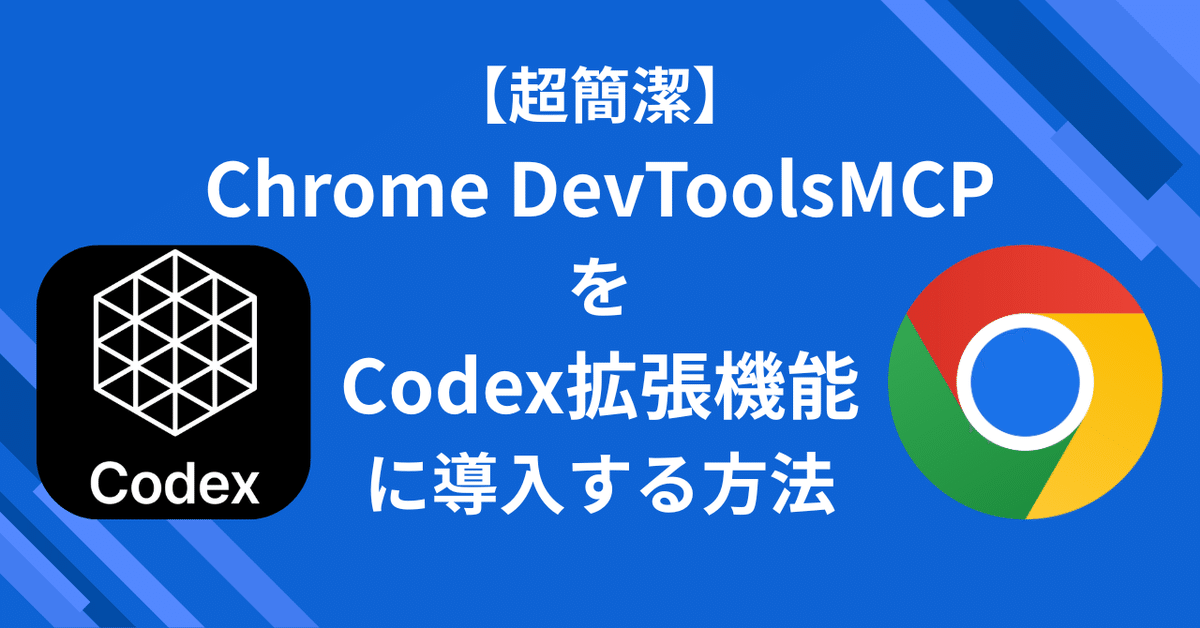 【超簡潔】
Chrome DevToolsMCP
を
Codex拡張機能
に導入する方法

Codex